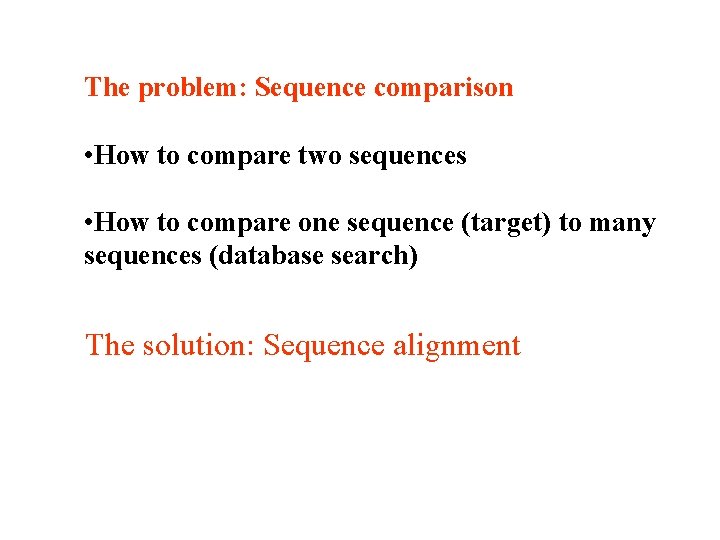 The problem: Sequence comparison

•How to compare two sequences

•How to compare one sequence (target) to many sequences (database search)

The solution: Sequence alignment